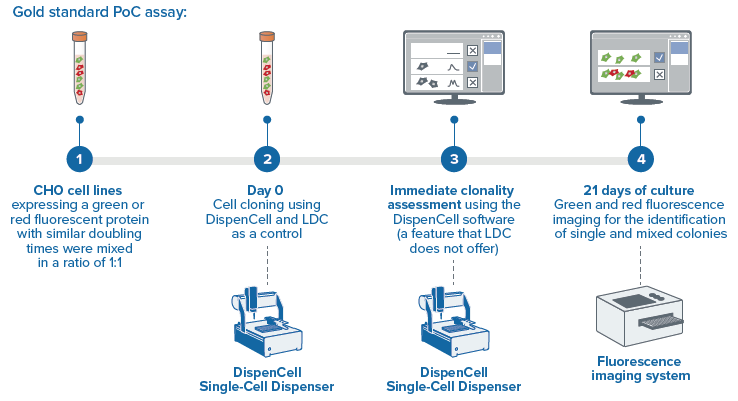 Gold standard PoC assay:

1

CHO cell lines expressing a green or red fluorescent protein with similar doubling times were mixed in a ratio of 1:1

2

Day 0
Cell cloning using DispenCell and LDC as a control

DispenCell
Single-Cell Dispenser

3

Immediate clonality assessment using the DispenCell software (a feature that LDC does not offer)

DispenCell
Single-Cell Dispenser

4

21 days of culture
Green and red fluorescence imaging for the identification of single and mixed colonies

Fluorescence imaging system